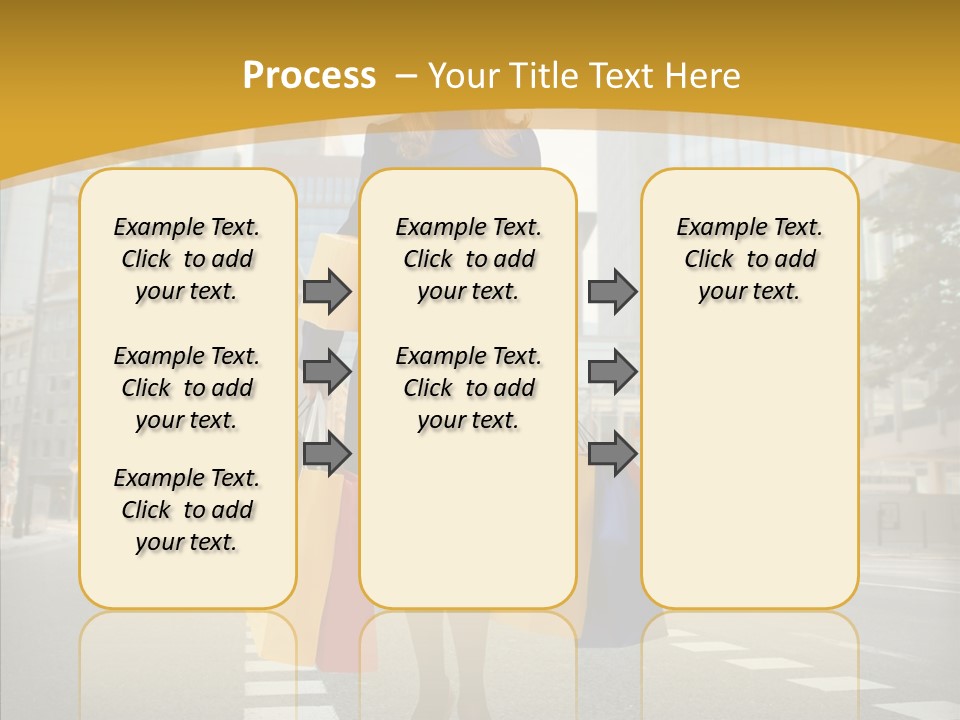 Process – Your Title Text Here

Example Text. Click to add your text.

Example Text. Click to add your text.

Example Text. Click to add your text.

Example Text. Click to add your text.

Example Text. Click to add your text.

Example Text. Click to add your text.